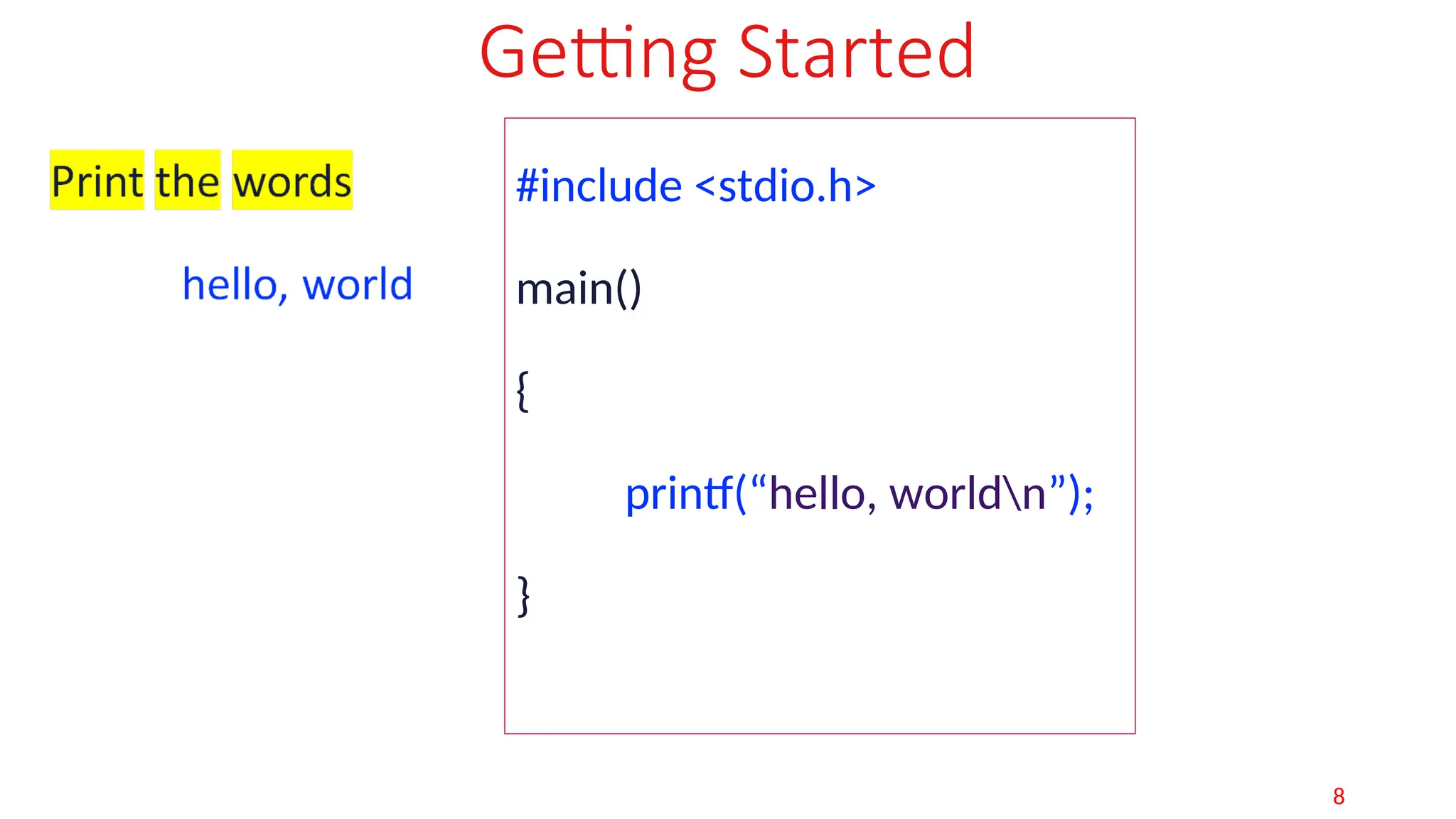 Getting Started

Print the words

hello, world

#include <stdio.h>

main()

{

printf(“hello, world\n”);

}

8